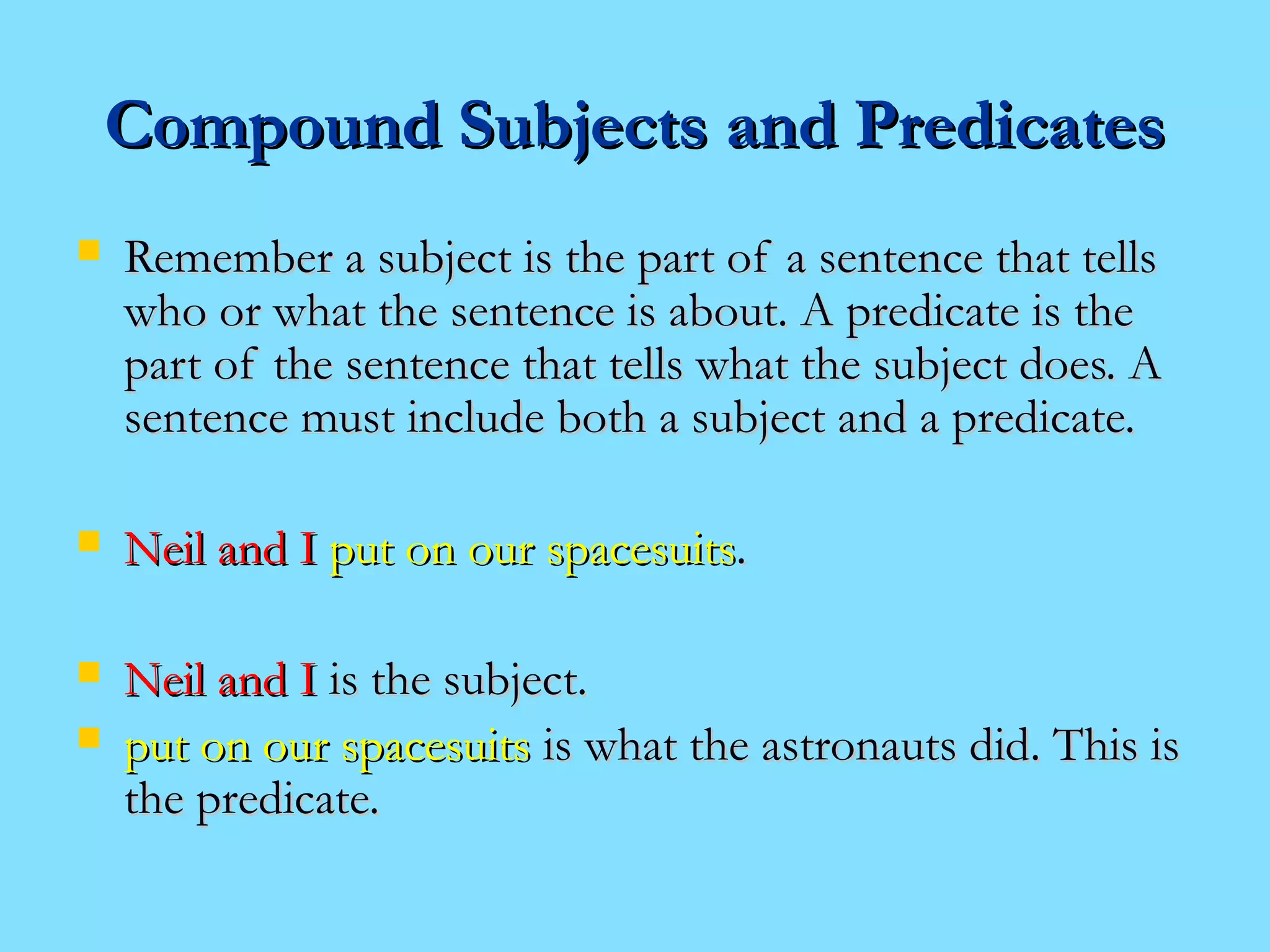 Compound Subjects and Predicates

Remember a subject is the part of a sentence that tells who or what the sentence is about. A predicate is the part of the sentence that tells what the subject does. A sentence must include both a subject and a predicate.

Neil and I put on our spacesuits.

Neil and I is the subject.

put on our spacesuits is what the astronauts did. This is the predicate.